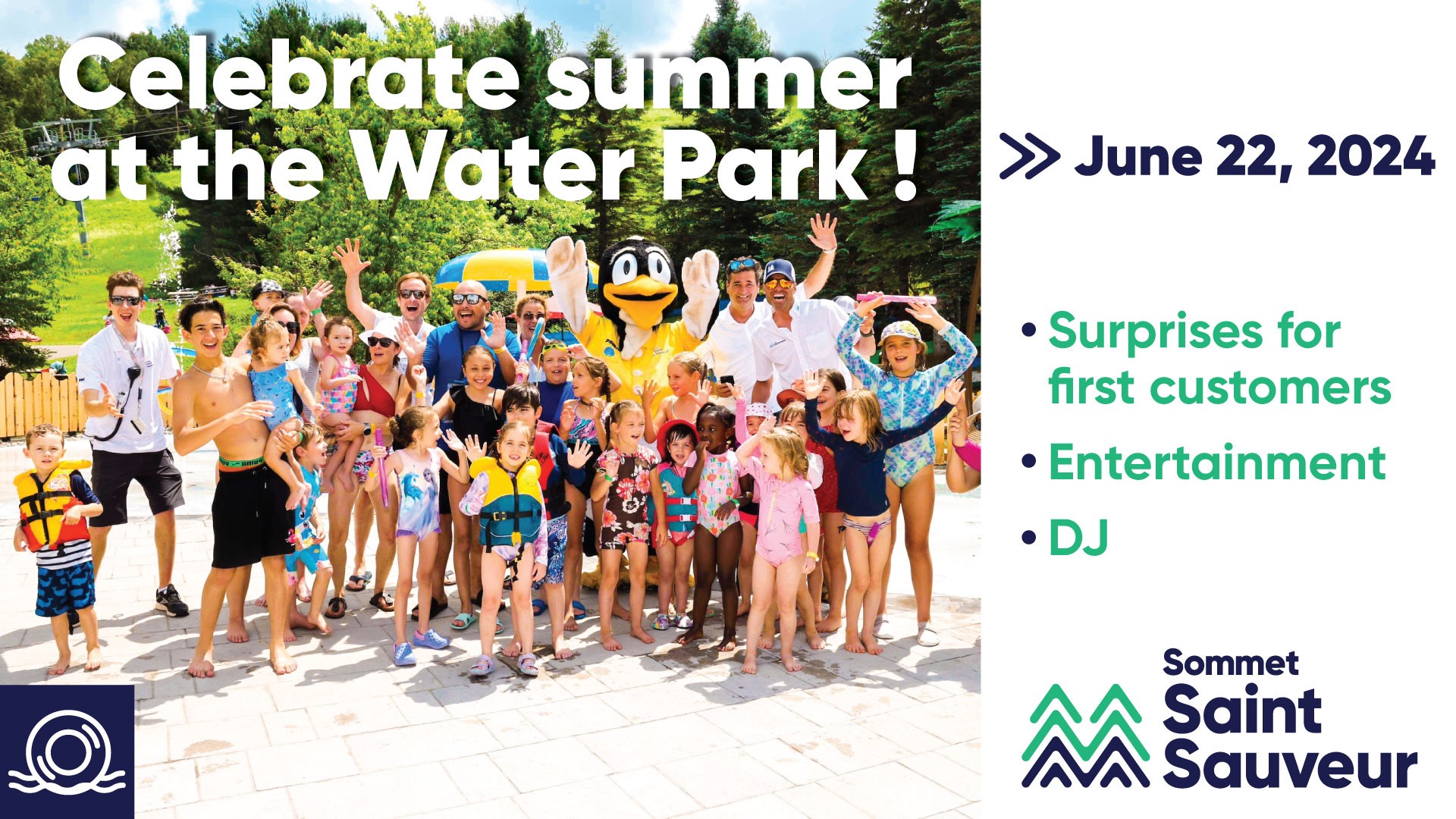 Celebrate summer at the Water Park !

>> June 22, 2024

• Surprises for first customers

• Entertainment

• DJ

Sommet Saint Sauveur